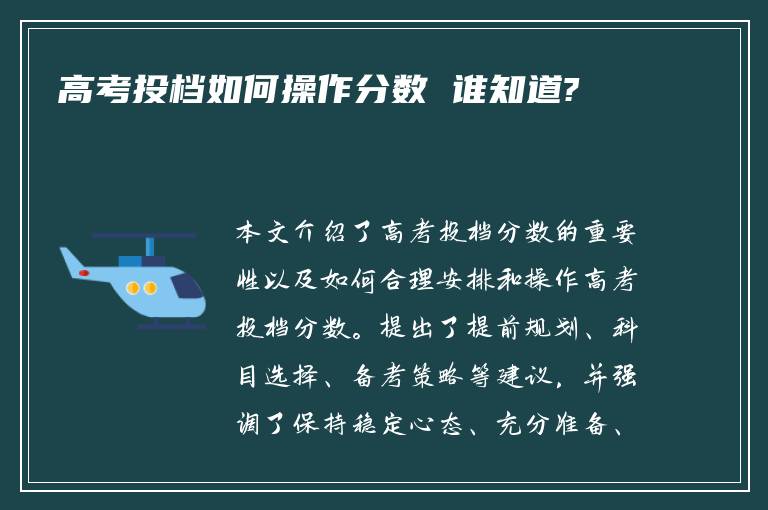 高考投档如何操作分数 谁知道?

本文介绍了高考投档分数的重要性以及如何合理安排和操作高考投档分数。提出了提前规划、科目选择、备考策略等建议，并强调了保持稳定心态、充分准备、